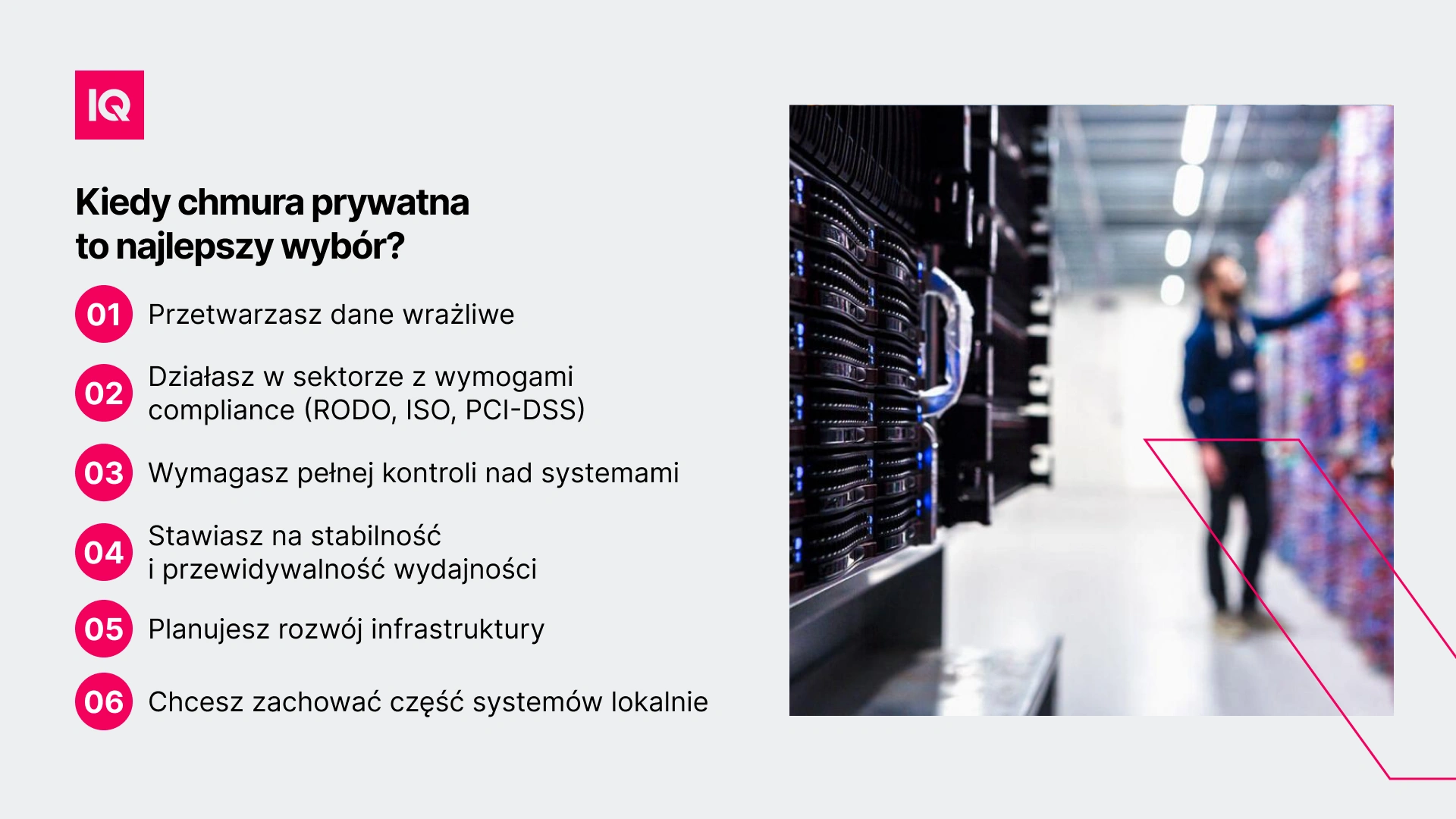 IQ

Kiedy chmura prywatna to najlepszy wybór?

01 Przetwarzasz dane wrażliwe

02 Działasz w sektorze z wymogami compliance (RODO, ISO, PCI-DSS)

03 Wymagasz pełnej kontroli nad systemami

04 Stawiasz na stabilność i przewidywalność wydajności

05 Planujesz rozwój infrastruktury

06 Chcesz zachować część systemów lokalnie